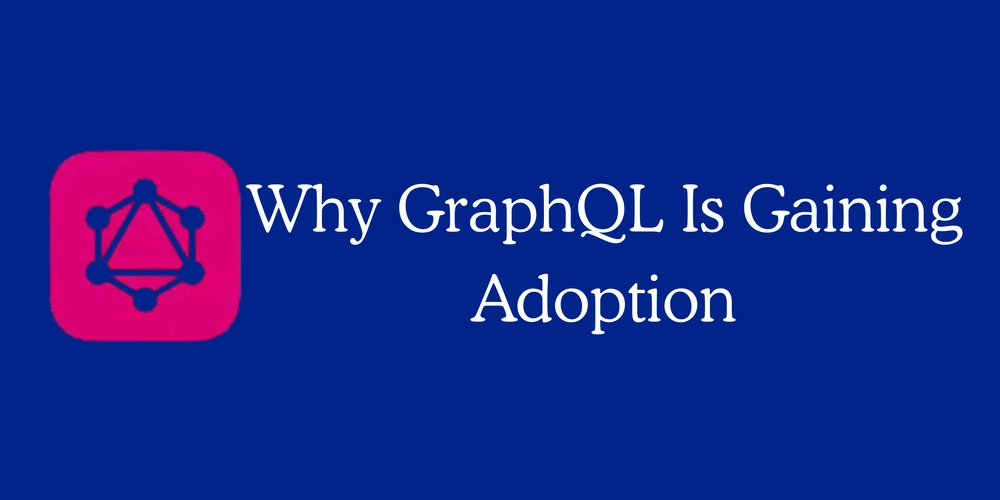 Why GraphQL Is Gaining Adoption